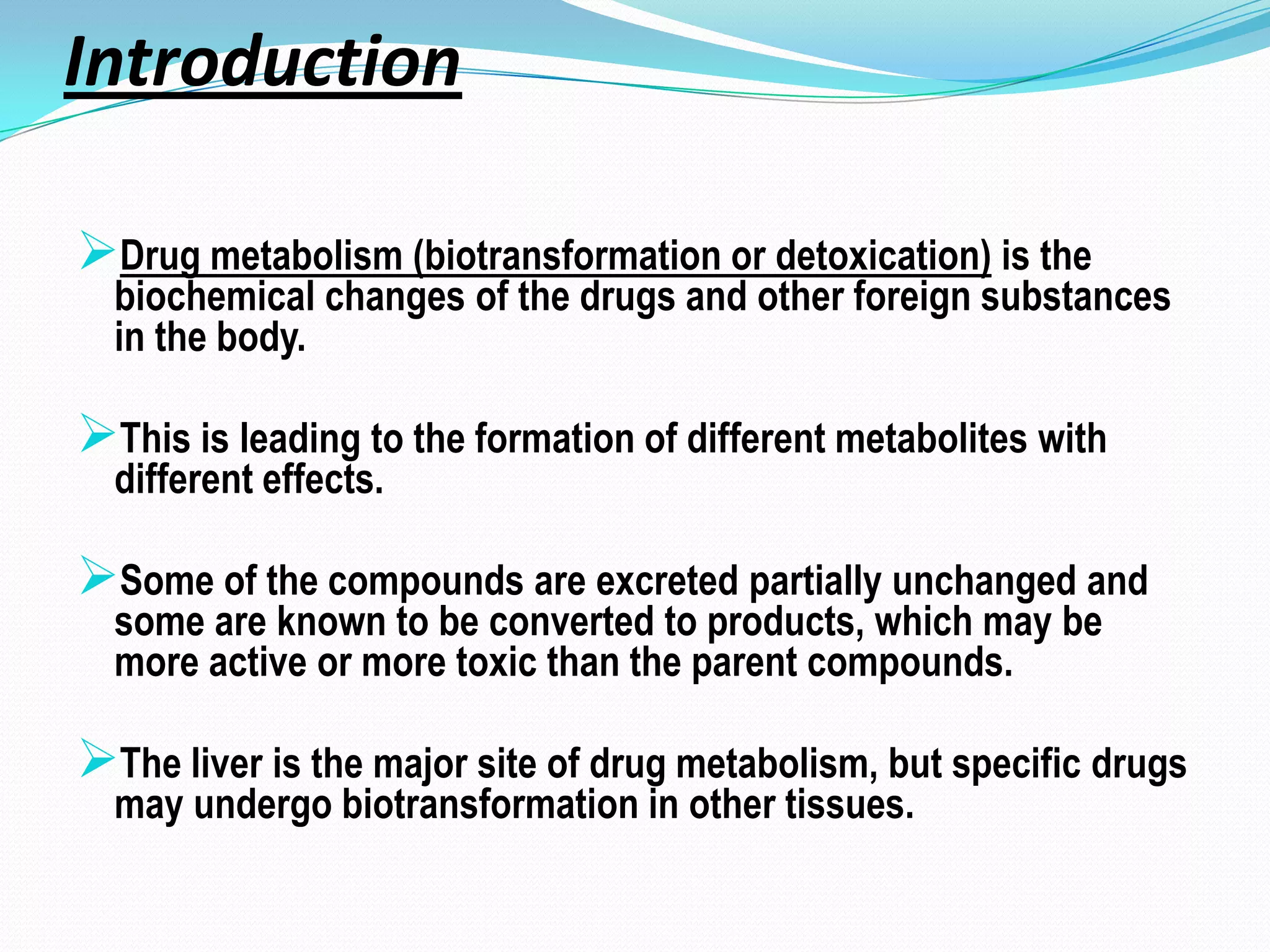 Introduction

➢Drug metabolism (biotransformation or detoxication) is the biochemical changes of the drugs and other foreign substances in the body.

➢This is leading to the formation of different metabolites with different effects.

➢Some of the compounds are excreted partially unchanged and some are known to be converted to products, which may be more active or more toxic than the parent compounds.

➢The liver is the major site of drug metabolism, but specific drugs may undergo biotransformation in other tissues.